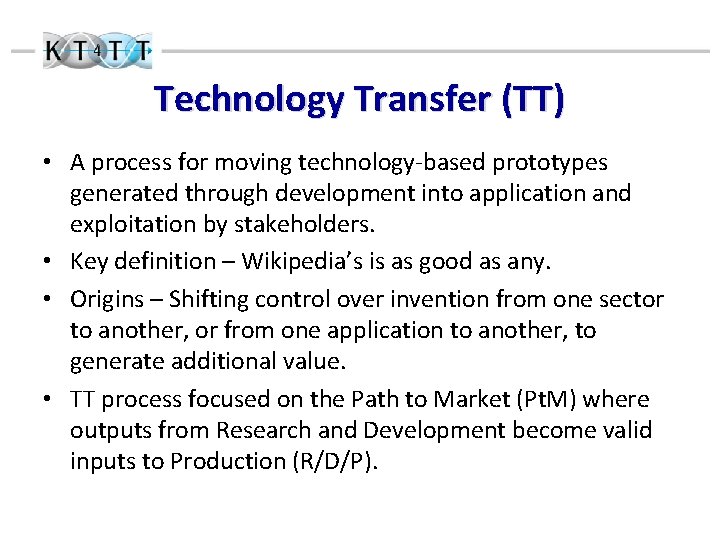 KT4TT

Technology Transfer (TT)

• A process for moving technology-based prototypes generated through development into application and exploitation by stakeholders.

• Key definition – Wikipedia's is as good as any.

• Origins – Shifting control over invention from one sector to another, or from one application to another, to generate additional value.

• TT process focused on the Path to Market (PtM) where outputs from Research and Development become valid inputs to Production (R/D/P).